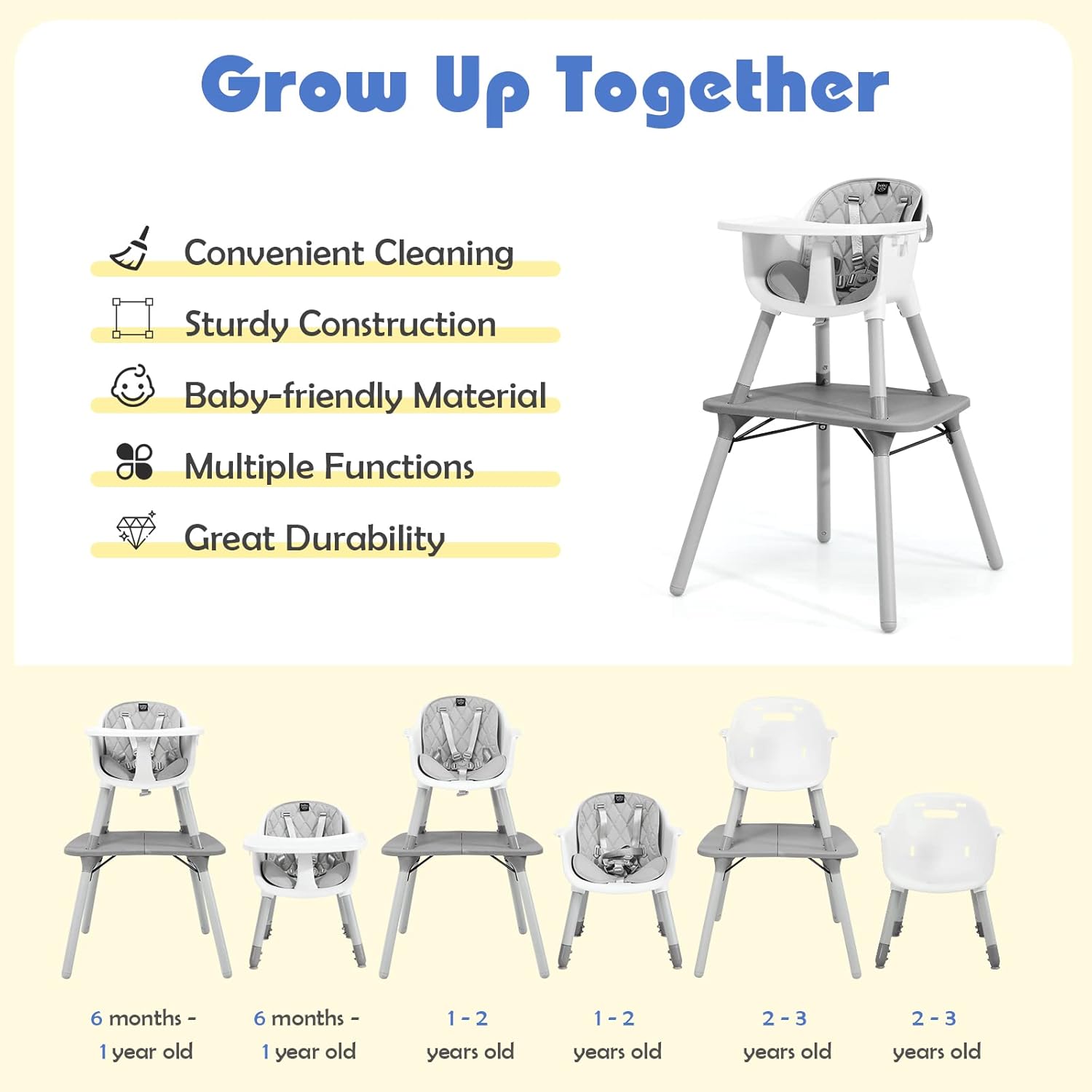 Grow Up Together

Convenient Cleaning

Sturdy Construction

Baby-friendly Material

Multiple Functions

Great Durability

6 months - 1 year old

6 months - 1 year old

1 - 2 years old

1 - 2 years old

2 - 3 years old

2 - 3 years old